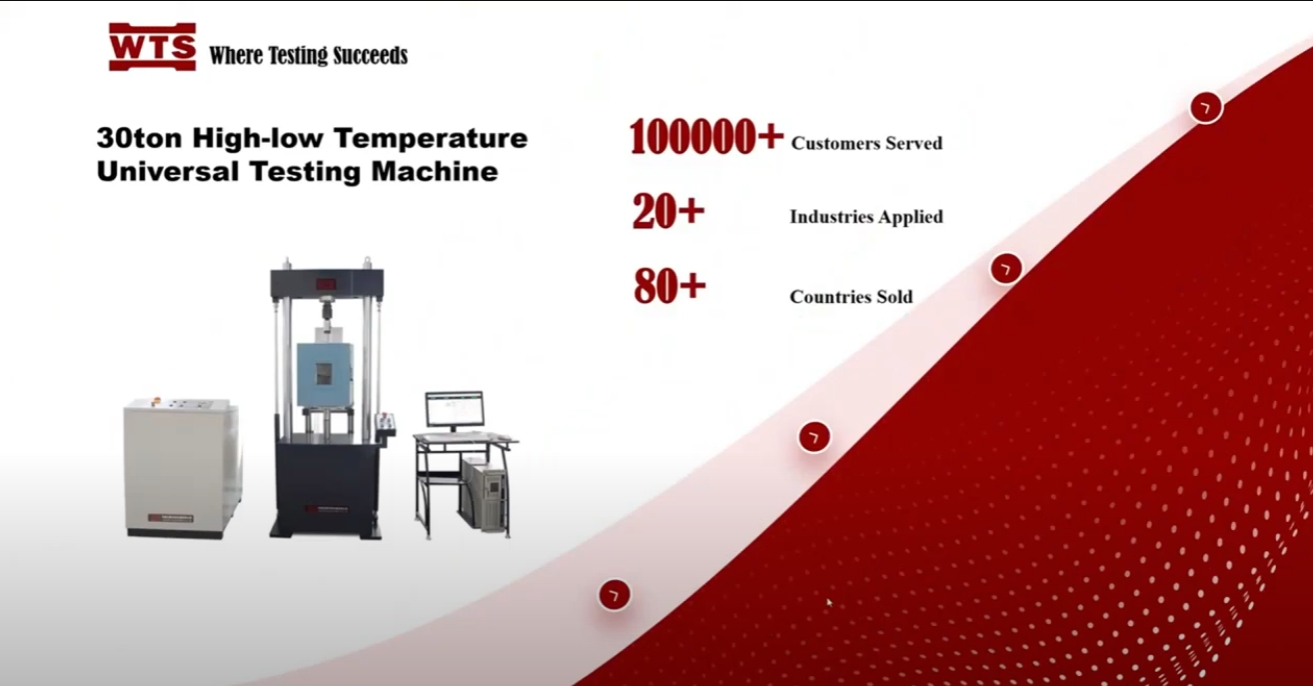 WTS Where Testing Succeeds

30ton High-low Temperature Universal Testing Machine

100000+ Customers Served

20+ Industries Applied

80+ Countries Sold